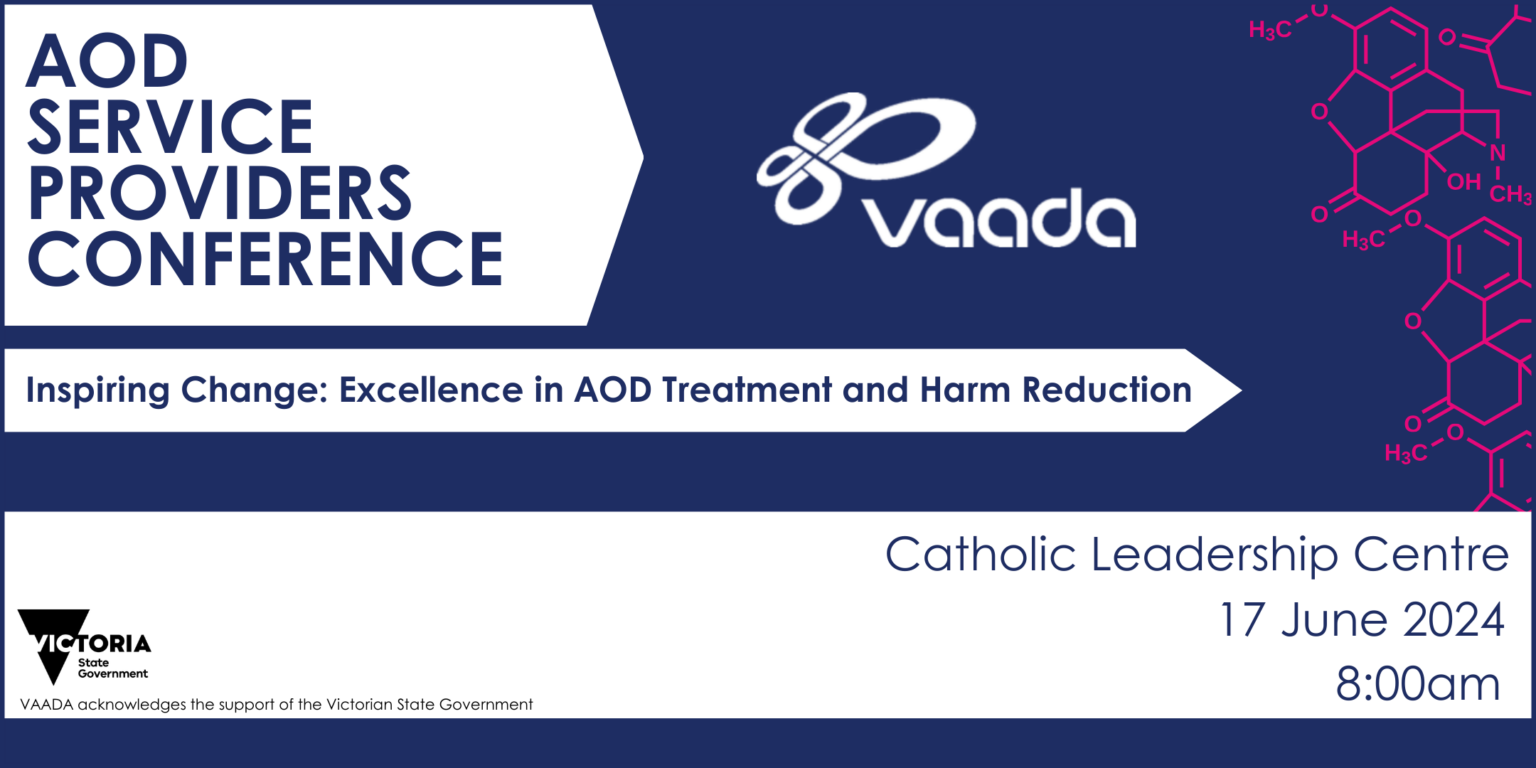 AOD SERVICE PROVIDERS CONFERENCE

vaada

$H_3C$ O O N OH $CH_3$ O $H_3C$ O O O $H_3C$ O

Inspiring Change: Excellence in AOD Treatment and Harm Reduction

Catholic Leadership Centre
17 June 2024
8:00am

VICTORIA State Government

VAADA acknowledges the support of the Victorian State Government